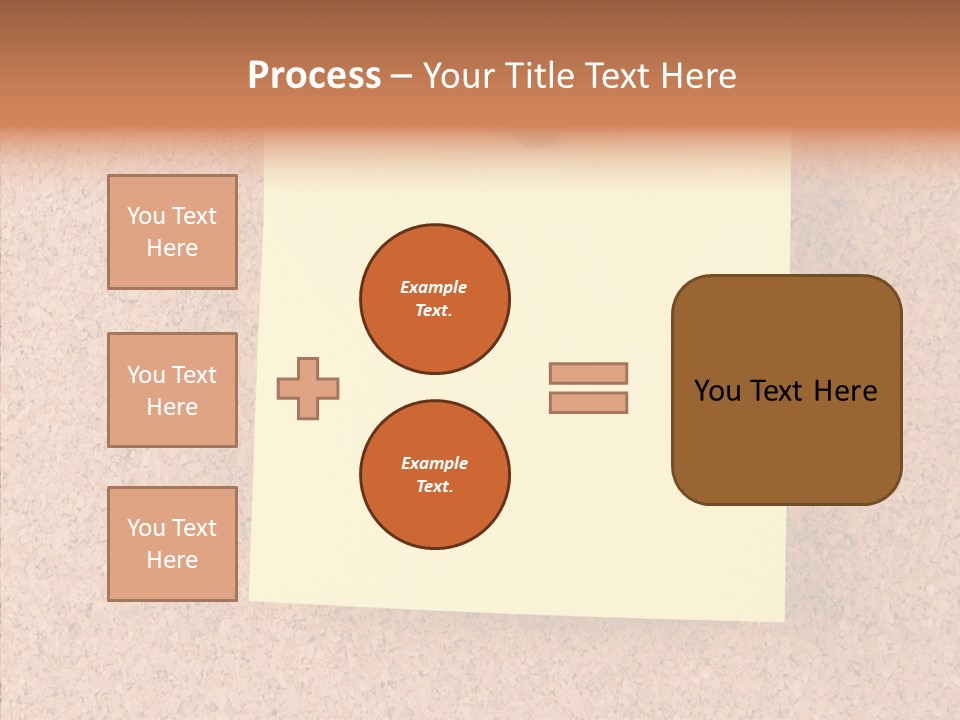 Process – Your Title Text Here

You Text Here

You Text Here

You Text Here

Example Text.

Example Text.

You Text Here